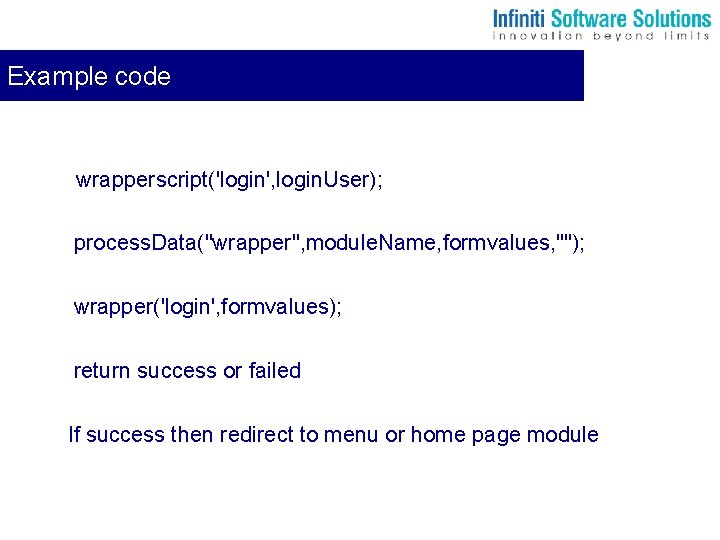 Infiniti Software Solutions
innovation beyond limits

Example code

wrapperscript('login',loginUser);

processData("wrapper",moduleName,formvalues,"");

wrapper('login',formvalues);

return success or failed

If success then redirect to menu or home page module